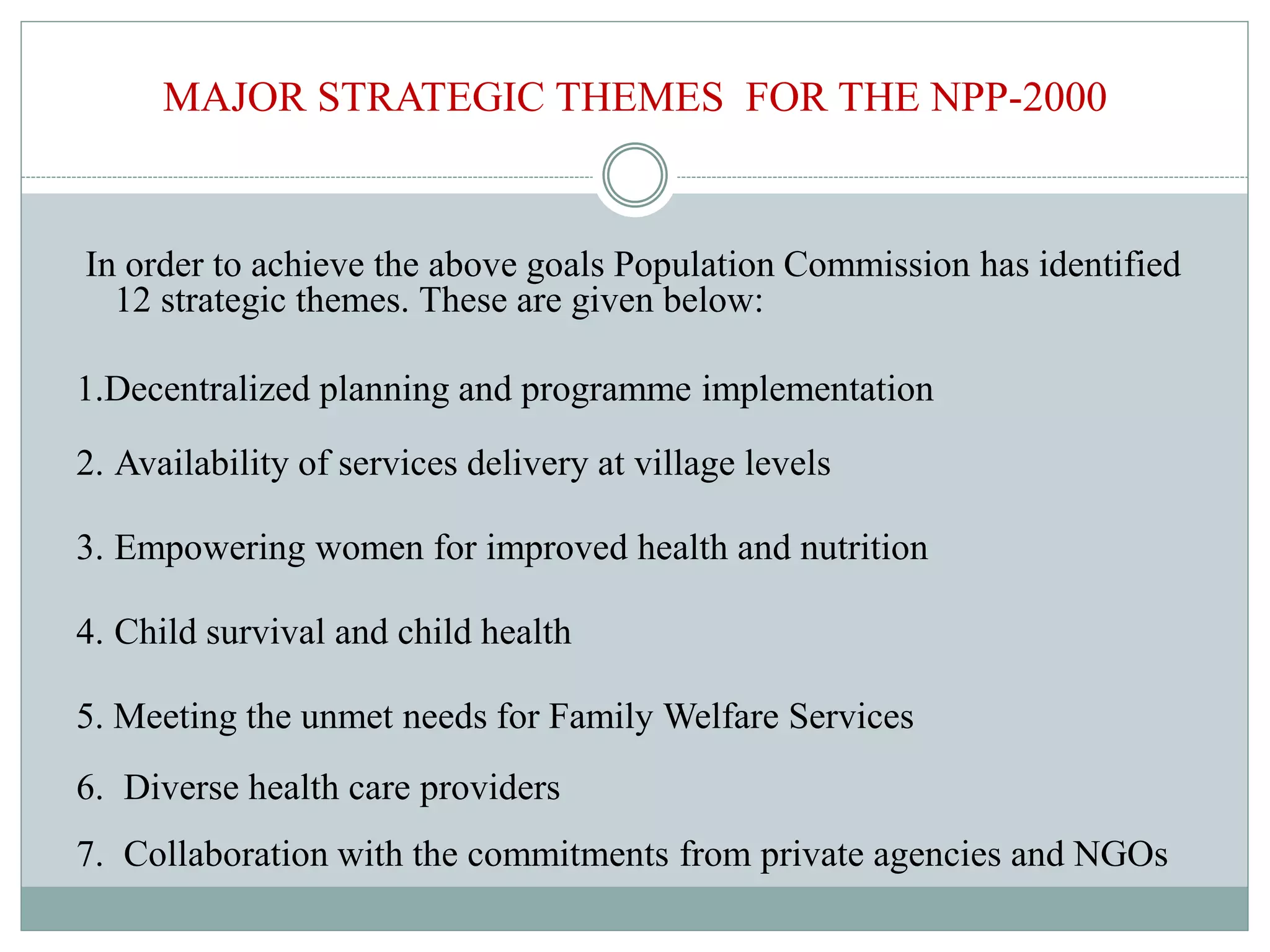 MAJOR STRATEGIC THEMES FOR THE NPP-2000

In order to achieve the above goals Population Commission has identified 12 strategic themes. These are given below:

1.Decentralized planning and programme implementation

2. Availability of services delivery at village levels

3. Empowering women for improved health and nutrition

4. Child survival and child health

5. Meeting the unmet needs for Family Welfare Services

6. Diverse health care providers

7. Collaboration with the commitments from private agencies and NGOs